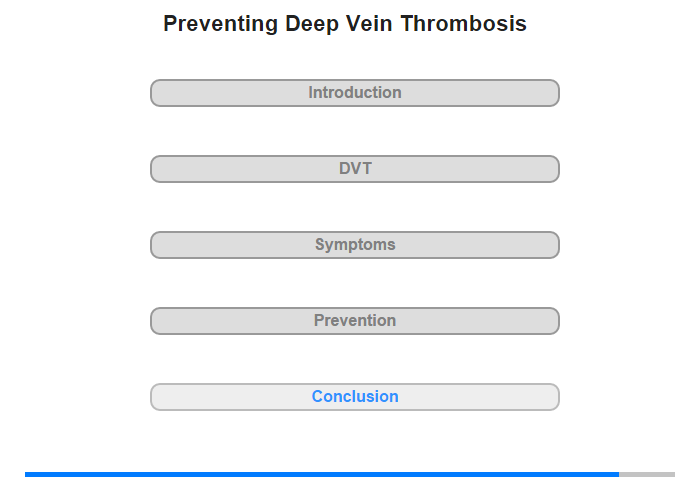 Preventing Deep Vein Thrombosis

Introduction

DVT

Symptoms

Prevention

Conclusion